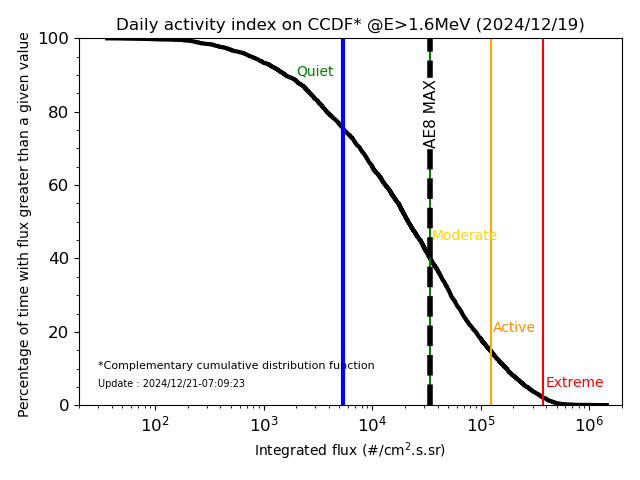 Daily activity index on CCDF* @E>1.6MeV (2024/12/19)

Percentage of time with flux greater than a given value

100
80
60
40
20
0

Quiet
AE8 MAX
Moderate
Active
Extreme

*Complementary cumulative distribution function
Update : 2024/12/21-07:09:23

$10^2$ $10^3$ $10^4$ $10^5$ $10^6$

Integrated flux (#/cm$^2$.s.sr)